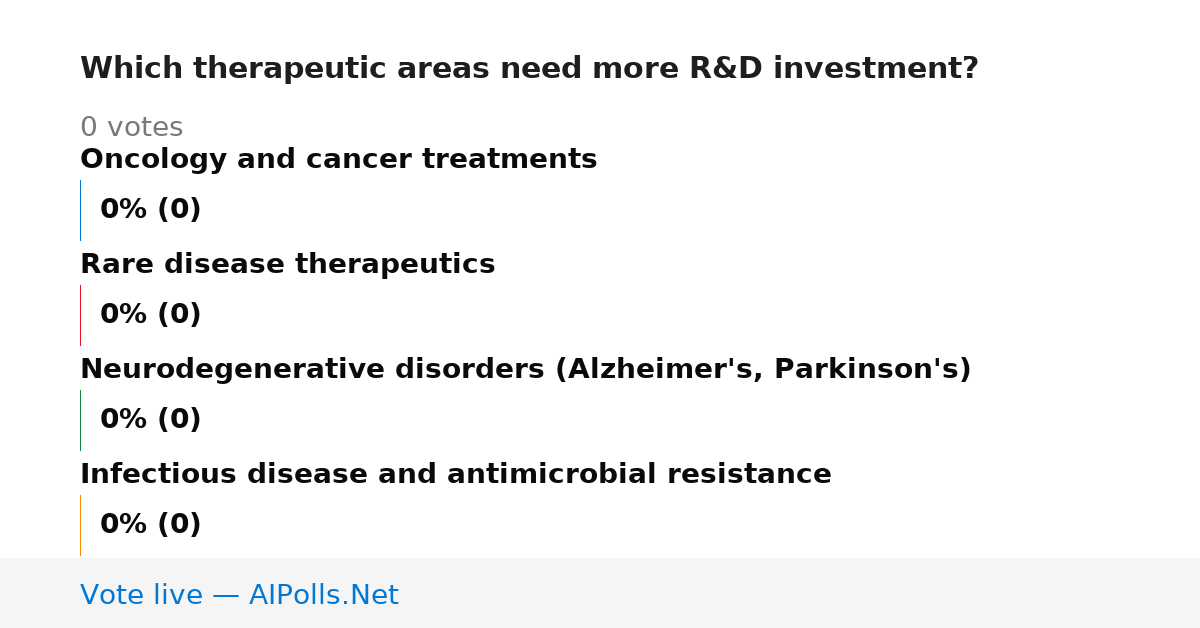 Which therapeutic areas need more R&D investment?

0 votes

Oncology and cancer treatments

0% (0)

Rare disease therapeutics

0% (0)

Neurodegenerative disorders (Alzheimer's, Parkinson's)

0% (0)

Infectious disease and antimicrobial resistance

0% (0)

Vote live — AIPolls.Net